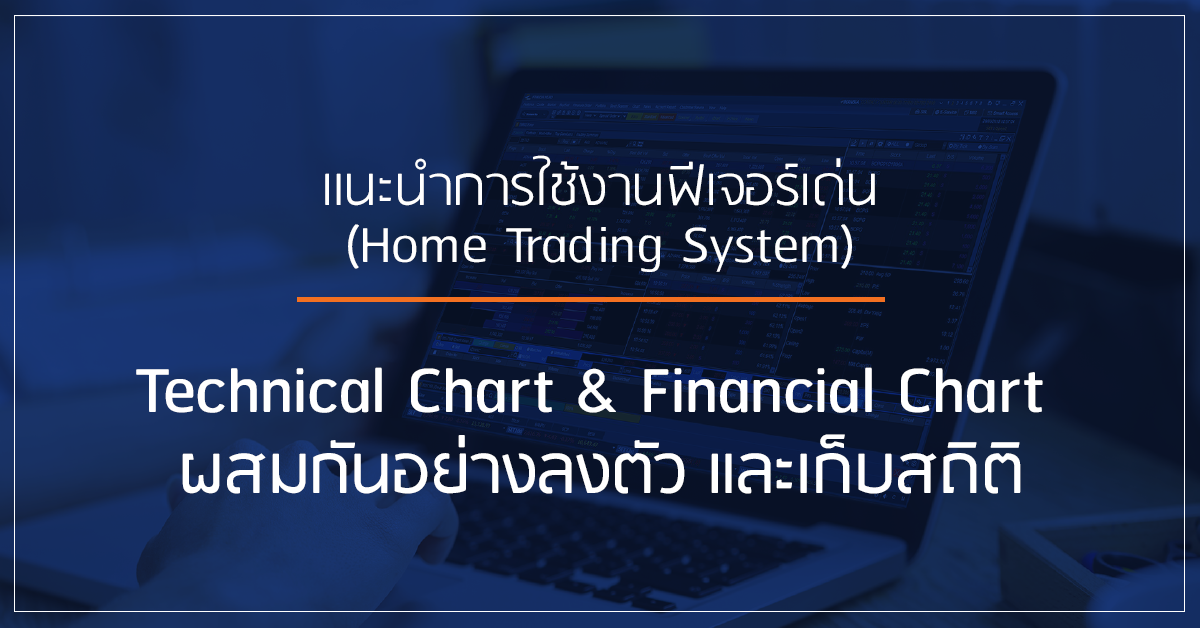 แนะนำการใช้งานฟีเจอร์เด่น
(Home Trading System)

Technical Chart & Financial Chart
ผสมกันอย่างลงตัว และเก็บสถิติ